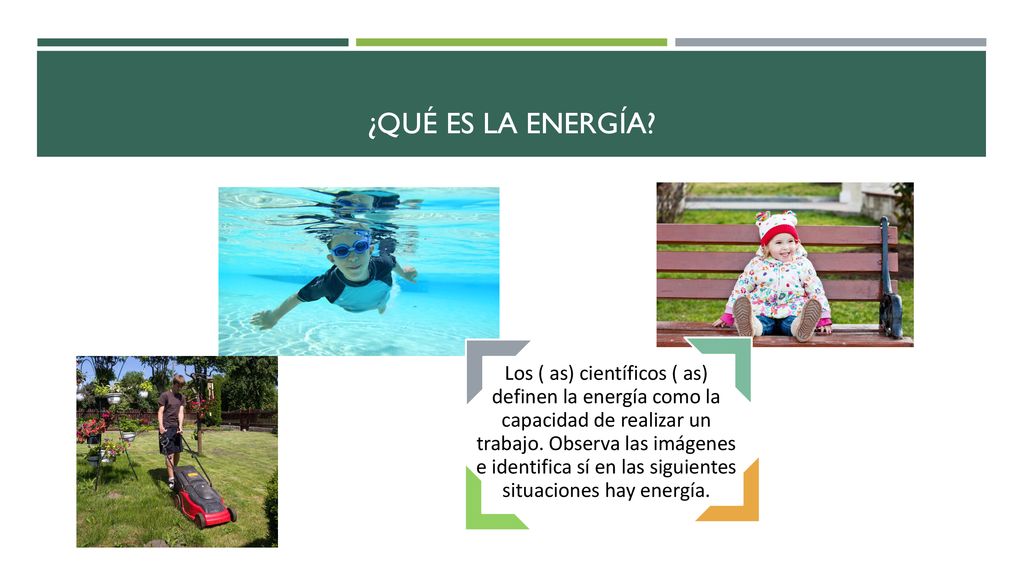 ¿QUÉ ES LA ENERGÍA?

Los ( as) científicos ( as) definen la energía como la capacidad de realizar un trabajo. Observa las imágenes e identifica sí en las siguientes situaciones hay energía.